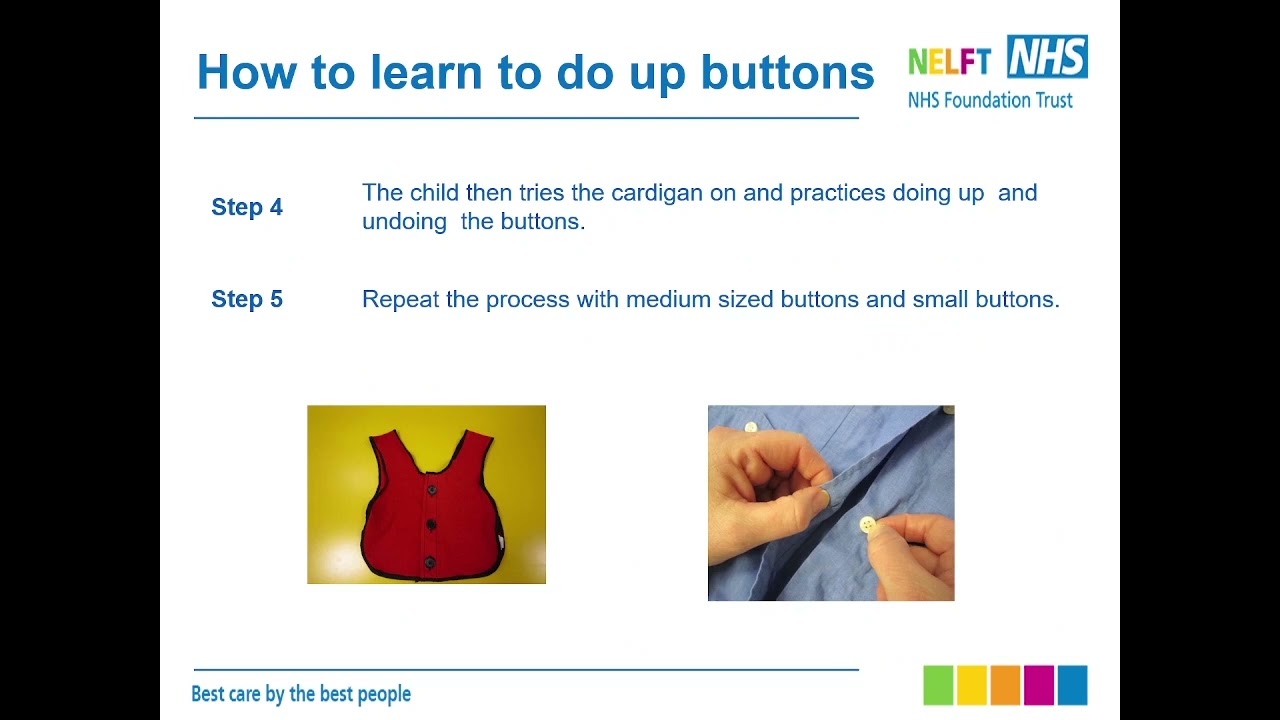 How to learn to do up buttons

NELFT NHS
NHS Foundation Trust

Step 4 The child then tries the cardigan on and practices doing up and undoing the buttons.

Step 5 Repeat the process with medium sized buttons and small buttons.

Best care by the best people